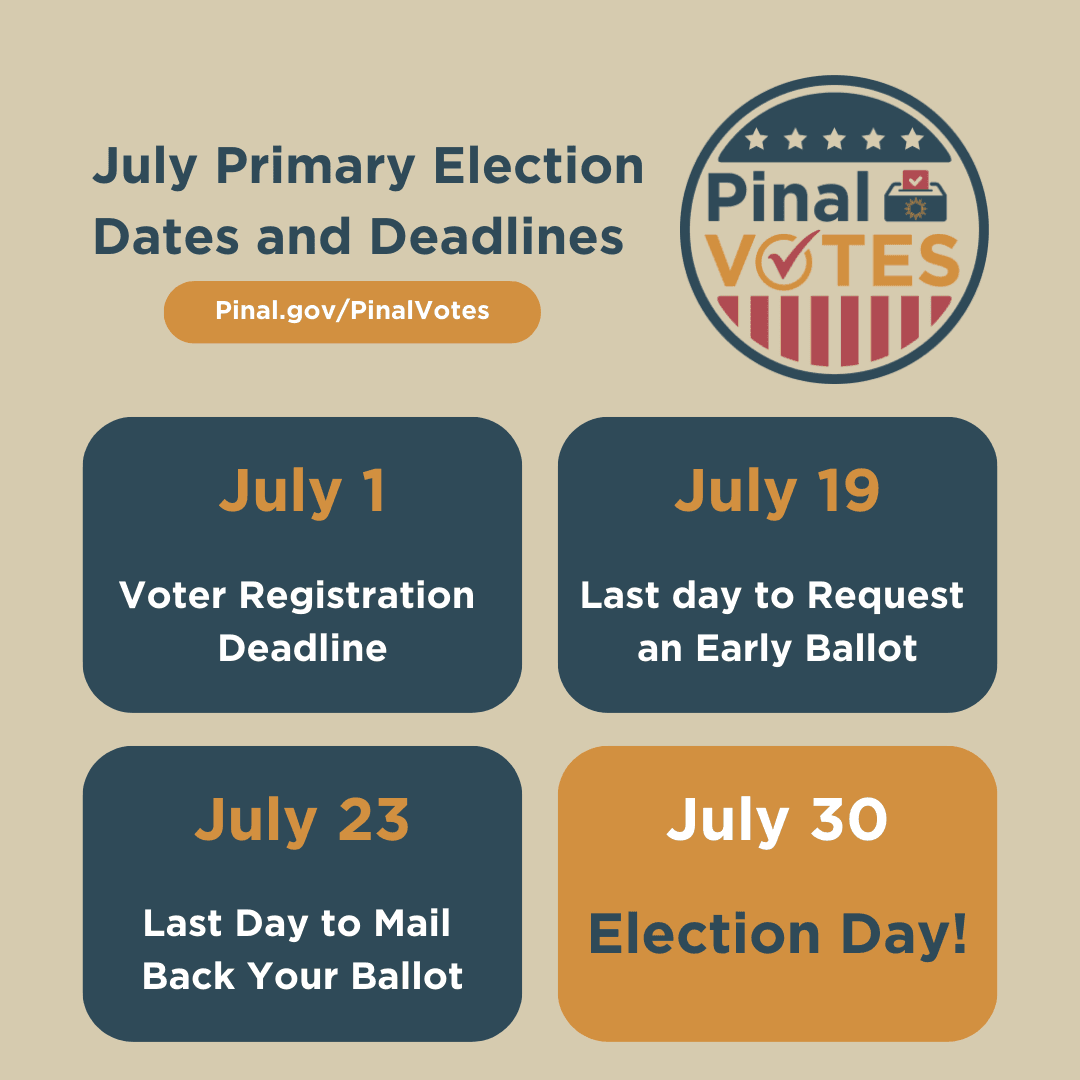 July Primary Election Dates and Deadlines

Pinal.gov/PinalVotes

Pinal VOTES

July 1

Voter Registration Deadline

July 19

Last day to Request an Early Ballot

July 23

Last Day to Mail Back Your Ballot

July 30

Election Day!